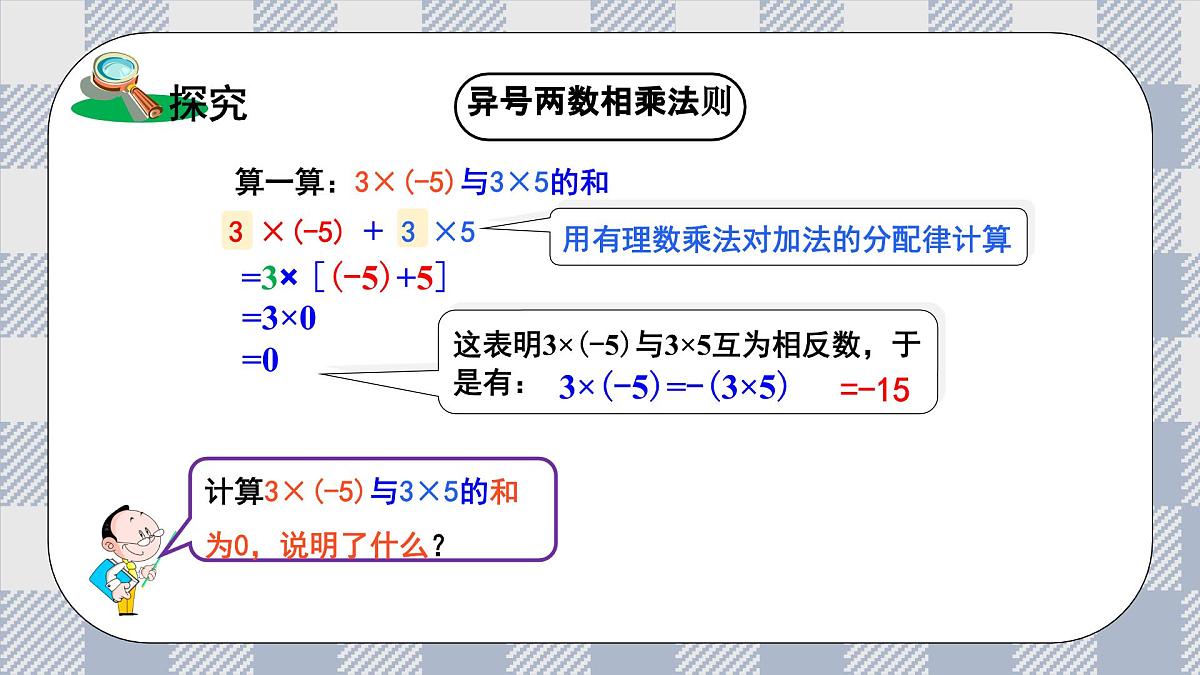 探究

异号两数相乘法则

算一算：$3\times(-5)$与$3\times5$的和

$3\times(-5)+3\times5$

用有理数乘法对加法的分配律计算

$=3\times[(-5)+5]$
$=3\times0$
$=0$

这表明$3\times(-5)$与$3\times5$互为相反数，于是有：$3\times(-5)=-(3\times5)$ $=-15$

计算$3\times(-5)$与$3\times5$的和为0，说明了什么？